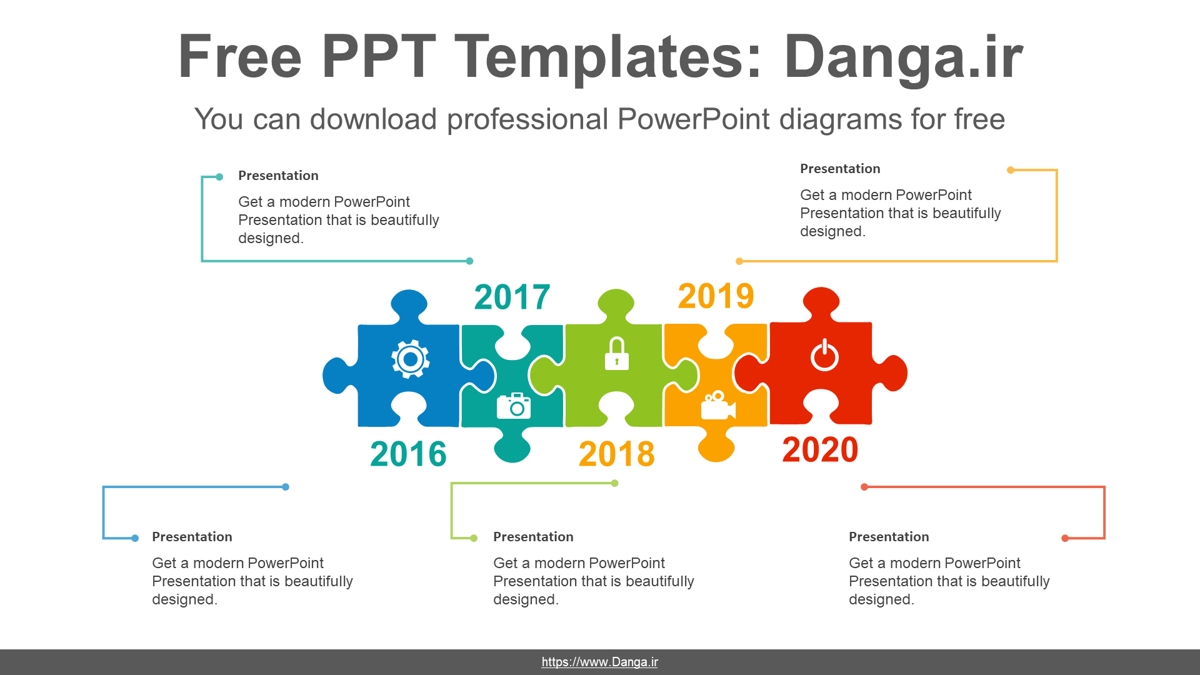 Free PPT Templates: Danga.ir

You can download professional PowerPoint diagrams for free

Presentation

Get a modern PowerPoint Presentation that is beautifully designed.

Presentation

Get a modern PowerPoint Presentation that is beautifully designed.

2017

2019

2016

2018

2020

Presentation

Get a modern PowerPoint Presentation that is beautifully designed.

Presentation

Get a modern PowerPoint Presentation that is beautifully designed.

Presentation

Get a modern PowerPoint Presentation that is beautifully designed.

https://www.Danga.ir